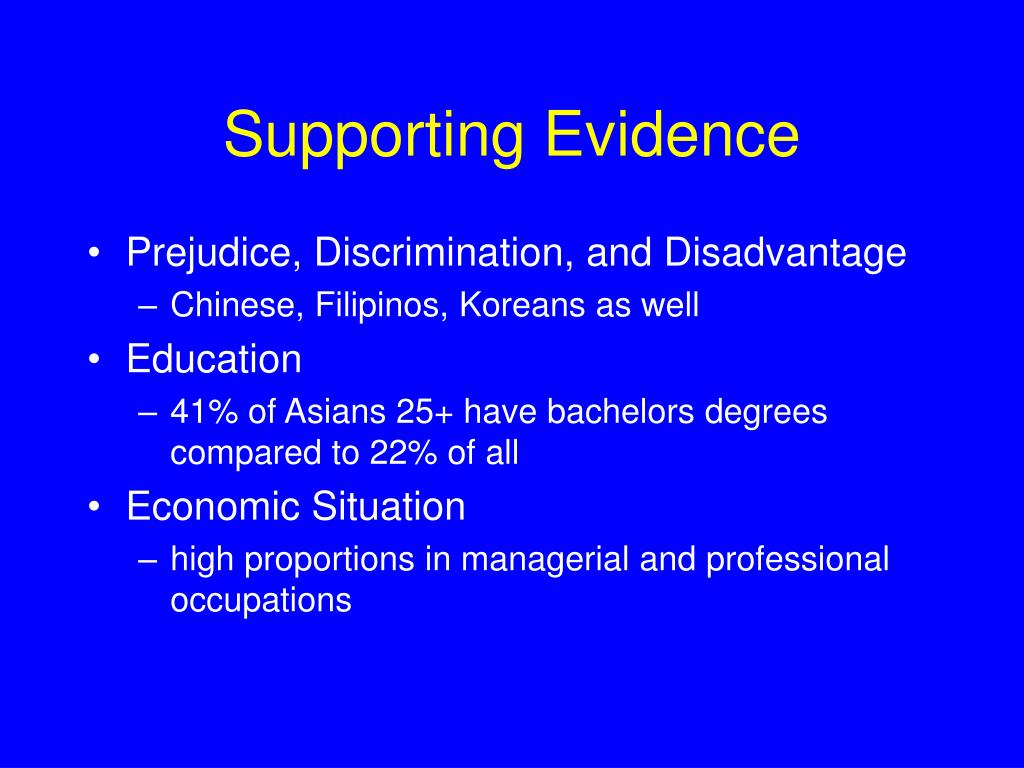 Supporting Evidence

• Prejudice, Discrimination, and Disadvantage
  – Chinese, Filipinos, Koreans as well
• Education
  – 41% of Asians 25+ have bachelors degrees compared to 22% of all
• Economic Situation
  – high proportions in managerial and professional occupations